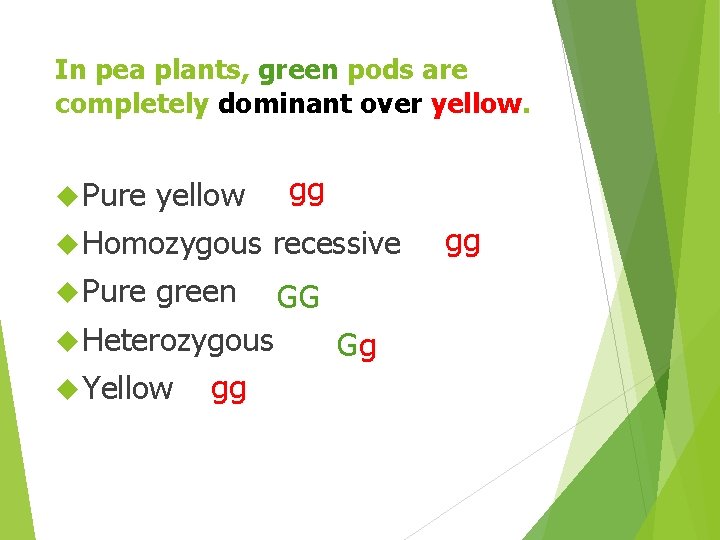 In pea plants, green pods are completely dominant over yellow.

Pure yellow gg
Homozygous recessive gg
Pure green GG
Heterozygous Gg
Yellow gg